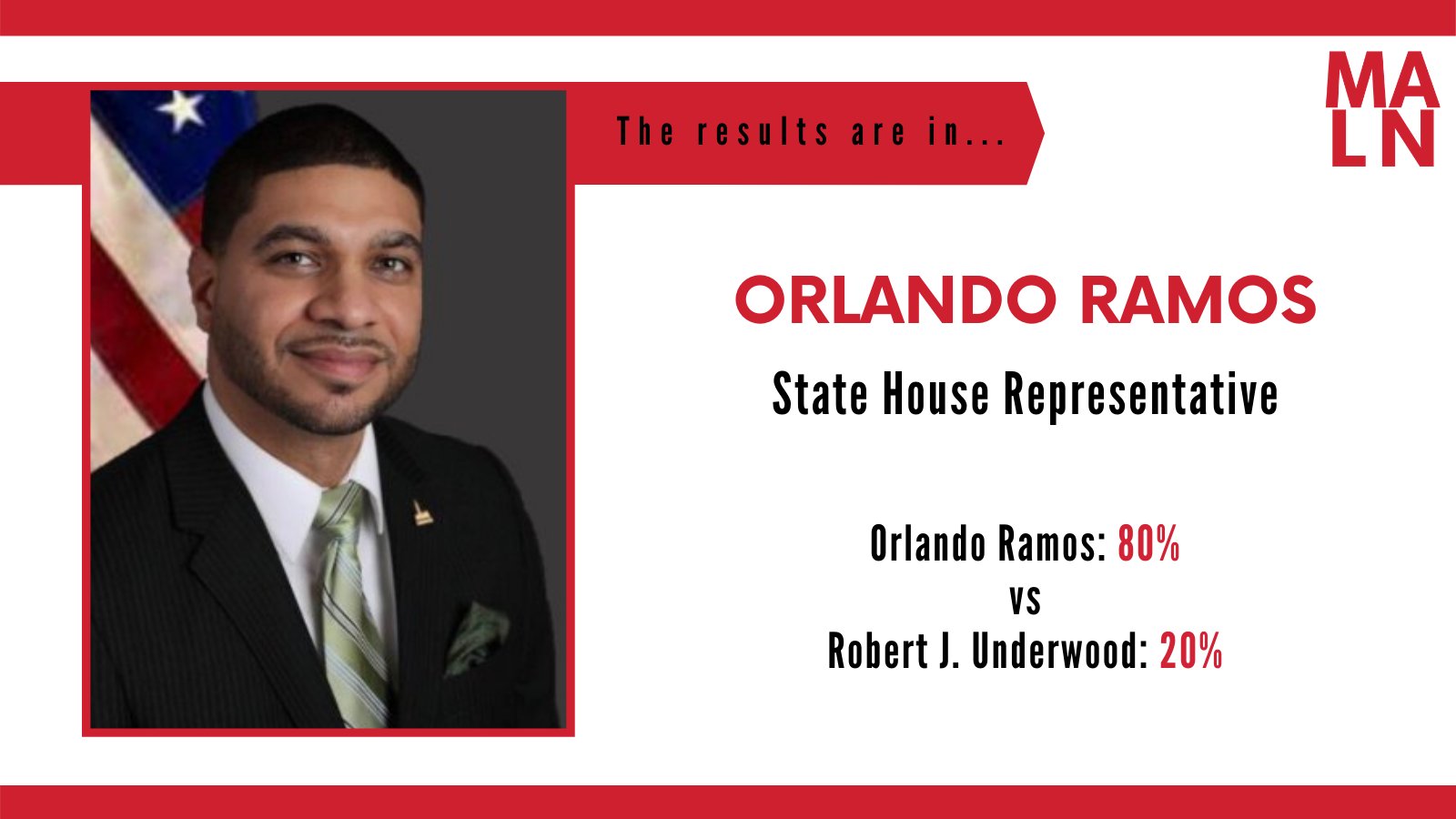 The results are in...

MA
LN

ORLANDO RAMOS

State House Representative

Orlando Ramos: 80%
vs
Robert J. Underwood: 20%